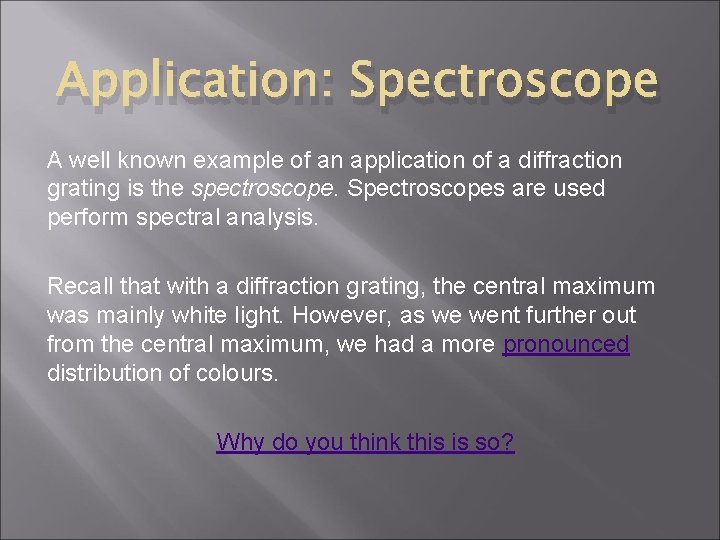 Application: Spectroscope

A well known example of an application of a diffraction grating is the spectroscope. Spectroscopes are used perform spectral analysis.

Recall that with a diffraction grating, the central maximum was mainly white light. However, as we went further out from the central maximum, we had a more pronounced distribution of colours.

Why do you think this is so?